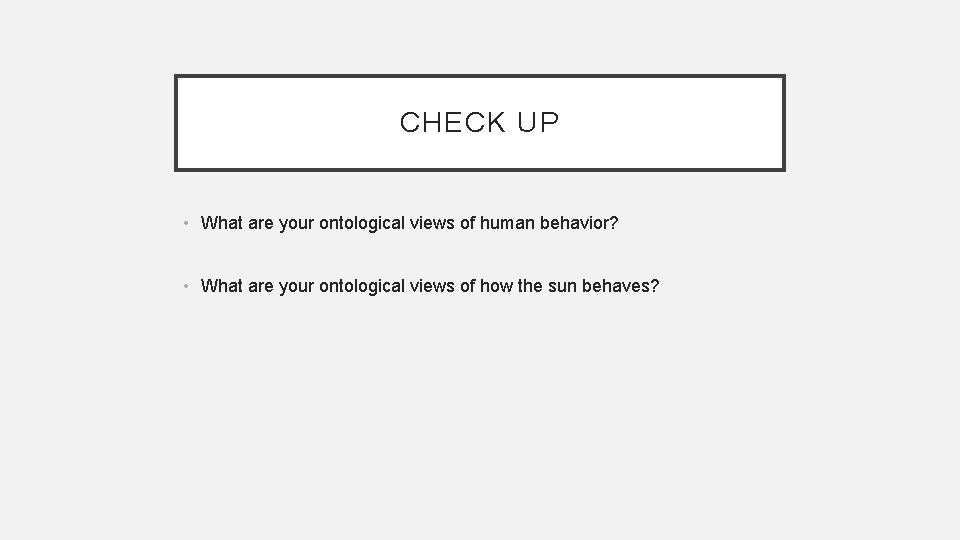 CHECK UP

• What are your ontological views of human behavior?

• What are your ontological views of how the sun behaves?